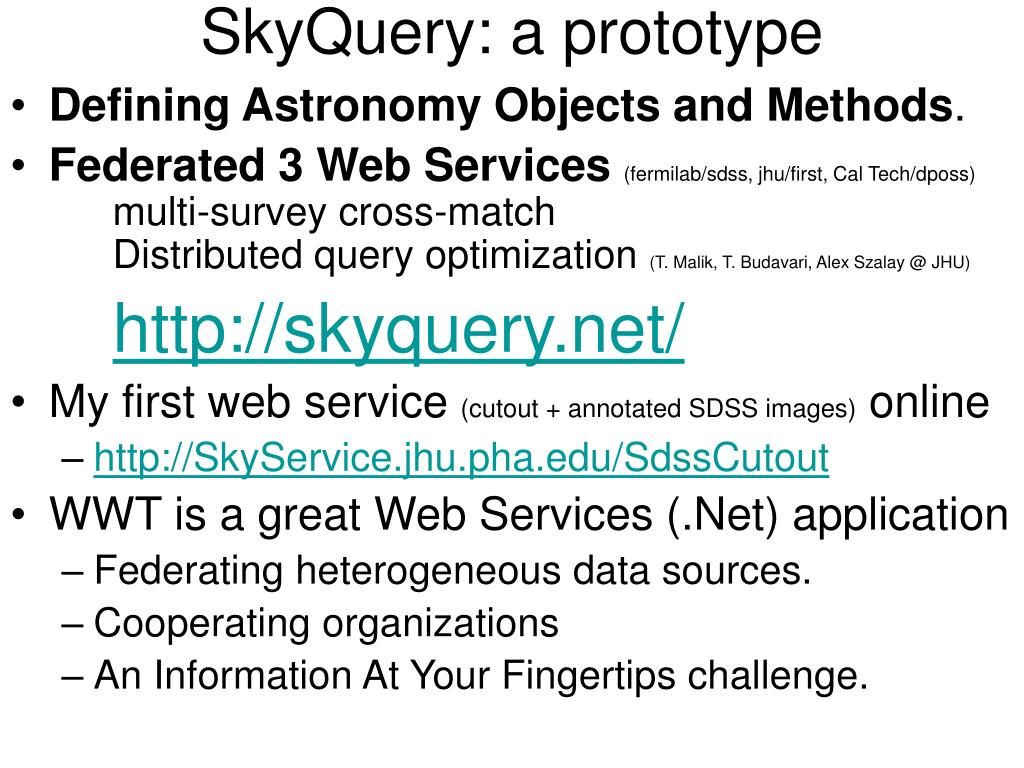 SkyQuery: a prototype

• Defining Astronomy Objects and Methods.

• Federated 3 Web Services (fermilab/sdss, jhu/first, Cal Tech/dposs)
multi-survey cross-match
Distributed query optimization (T. Malik, T. Budavari, Alex Szalay @ JHU)

http://skyquery.net/

• My first web service (cutout + annotated SDSS images) online
– http://SkyService.jhu.pha.edu/SdssCutout

• WWT is a great Web Services (.Net) application
– Federating heterogeneous data sources.
– Cooperating organizations
– An Information At Your Fingertips challenge.